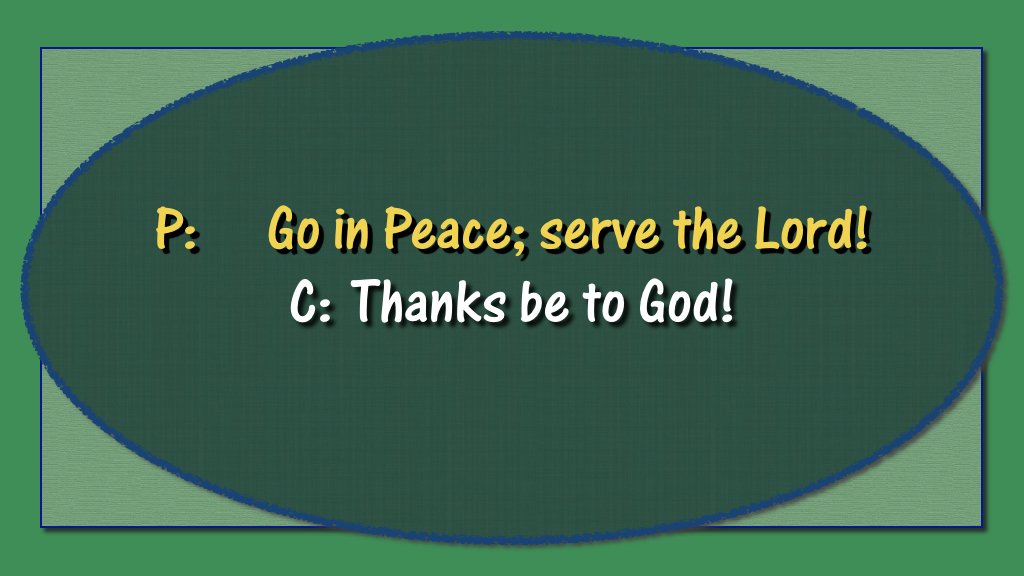 P: Go in Peace; serve the Lord!
C: Thanks be to God!